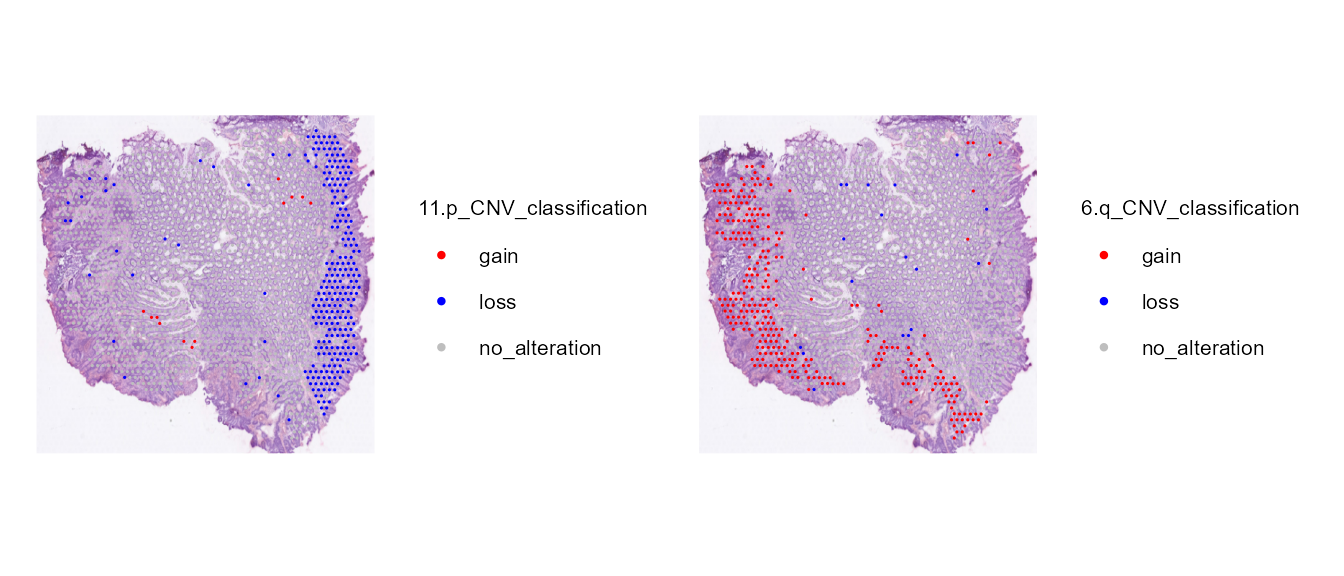 11.p_CNV_classification

gain

loss

no_alteration

6.q_CNV_classification

gain

loss

no_alteration